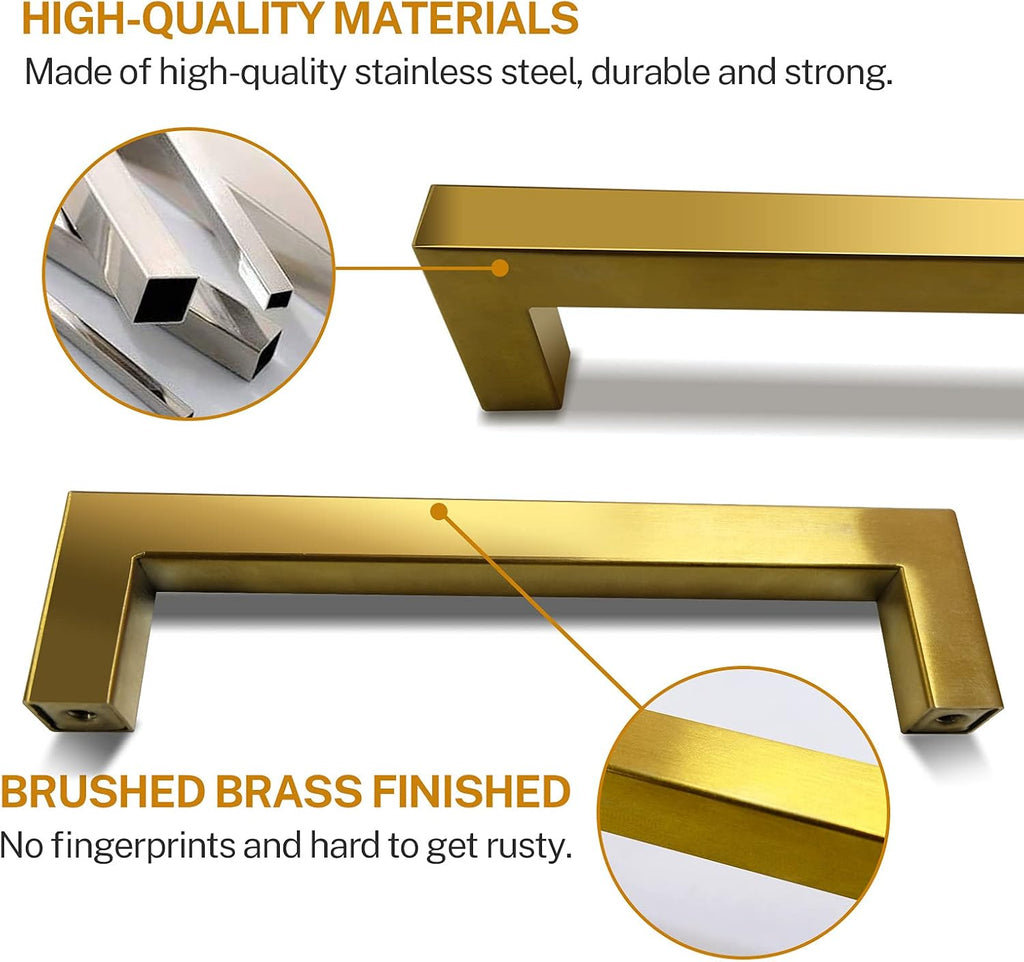 HIGH-QUALITY MATERIALS
Made of high-quality stainless steel, durable and strong.

BRUSHED BRASS FINISHED
No fingerprints and hard to get rusty.